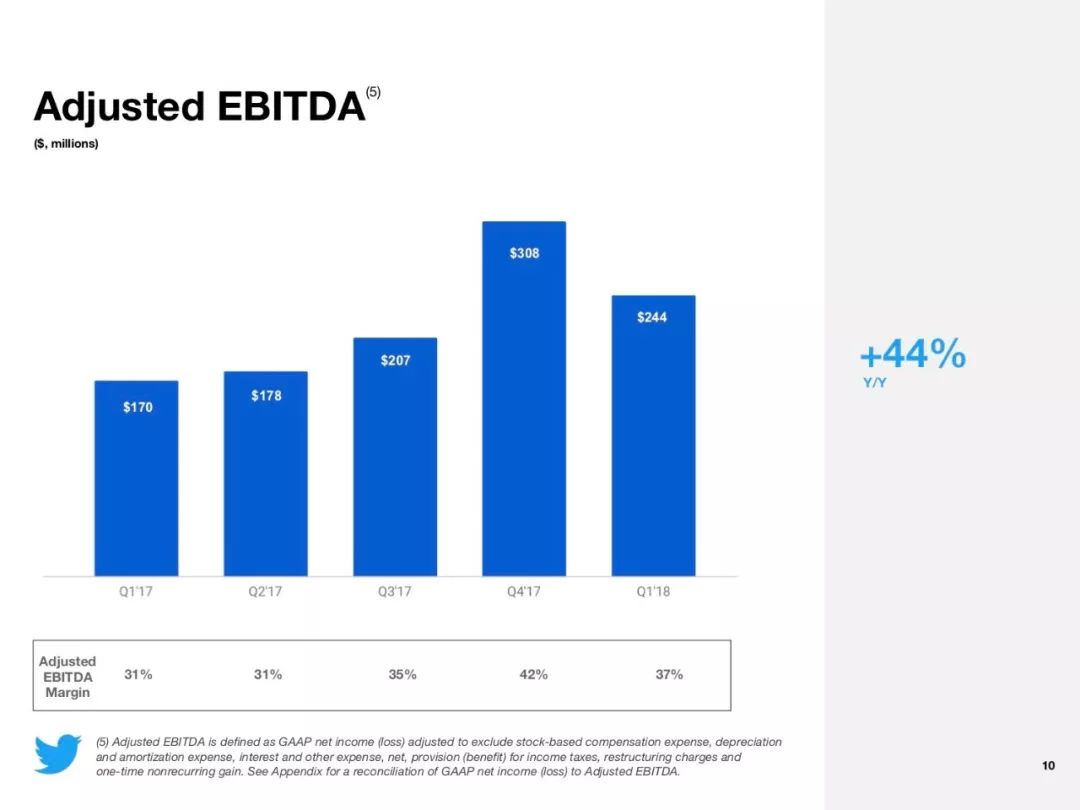 Adjusted EBITDA$^{(5)}$

($, millions)

$170

$178

$207

$308

$244

Q1'17

Q2'17

Q3'17

Q4'17

Q1'18

+44%
Y/Y

| Adjusted EBITDA Margin | 31% | 31% | 35% | 42% | 37% |
|---|---|---|---|---|---|

(5) Adjusted EBITDA is defined as GAAP net income (loss) adjusted to exclude stock-based compensation expense, depreciation and amortization expense, interest and other expense, net, provision (benefit) for income taxes, restructuring charges and one-time nonrecurring gain. See Appendix for a reconciliation of GAAP net income (loss) to Adjusted EBITDA.

10